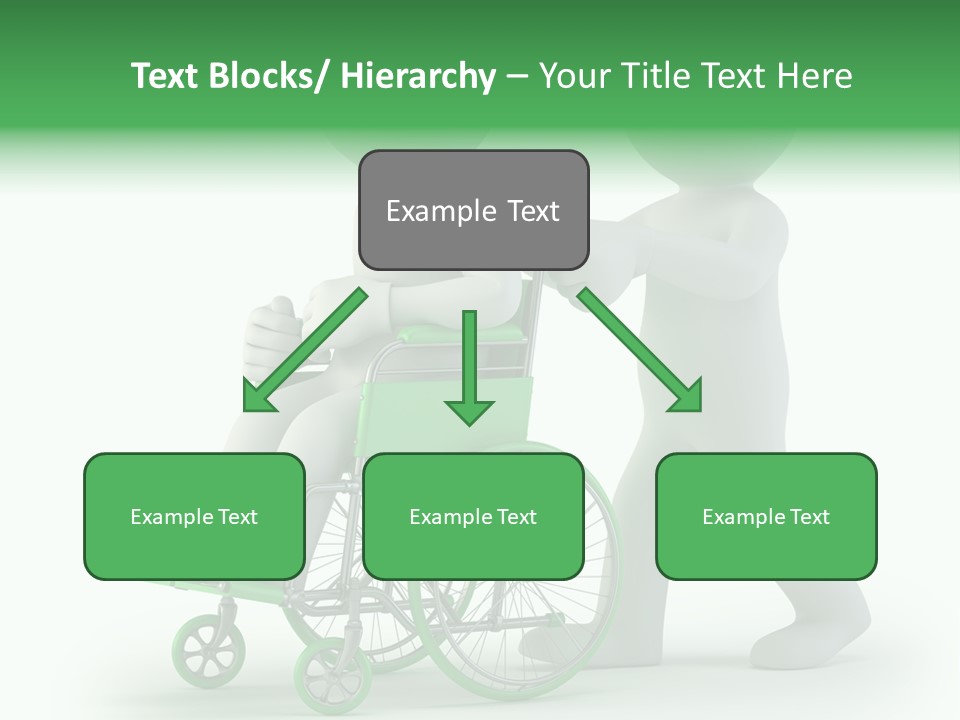 Text Blocks/ Hierarchy – Your Title Text Here

Example Text

Example Text

Example Text

Example Text